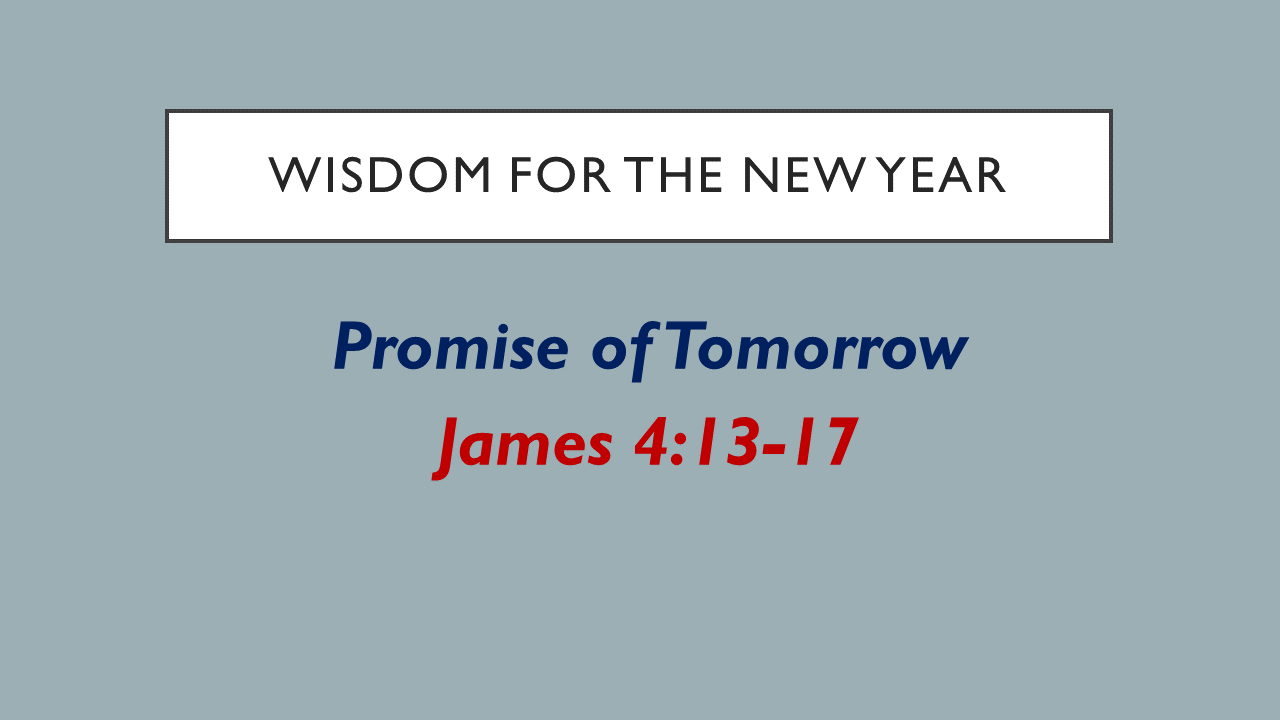 WISDOM FOR THE NEW YEAR

Promise of Tomorrow

James 4:13-17